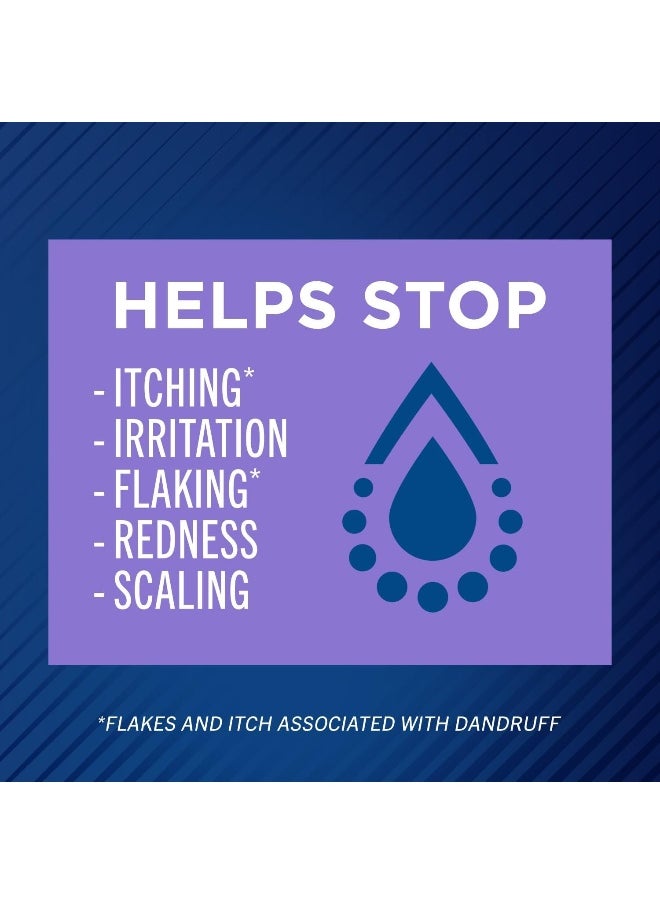 HELPS STOP

- ITCHING*
- IRRITATION
- FLAKING*
- REDNESS
- SCALING

*FLAKES AND ITCH ASSOCIATED WITH DANDRUFF